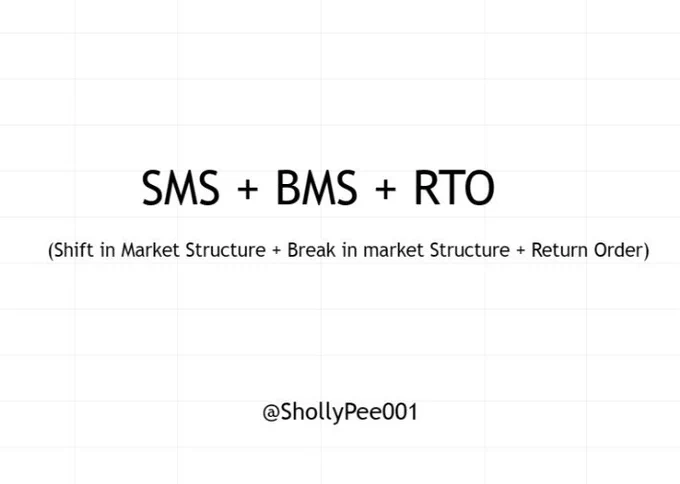 SMS + BMS + RTO

(Shift in Market Structure + Break in market Structure + Return Order)

@ShollyPee001